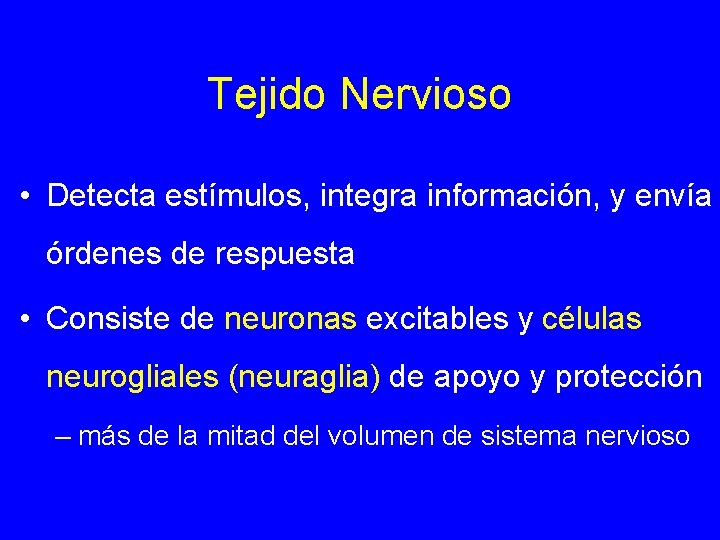 Tejido Nervioso

• Detecta estímulos, integra información, y envía órdenes de respuesta

• Consiste de neuronas excitables y células neurogliales (neuraglia) de apoyo y protección

– más de la mitad del volumen de sistema nervioso